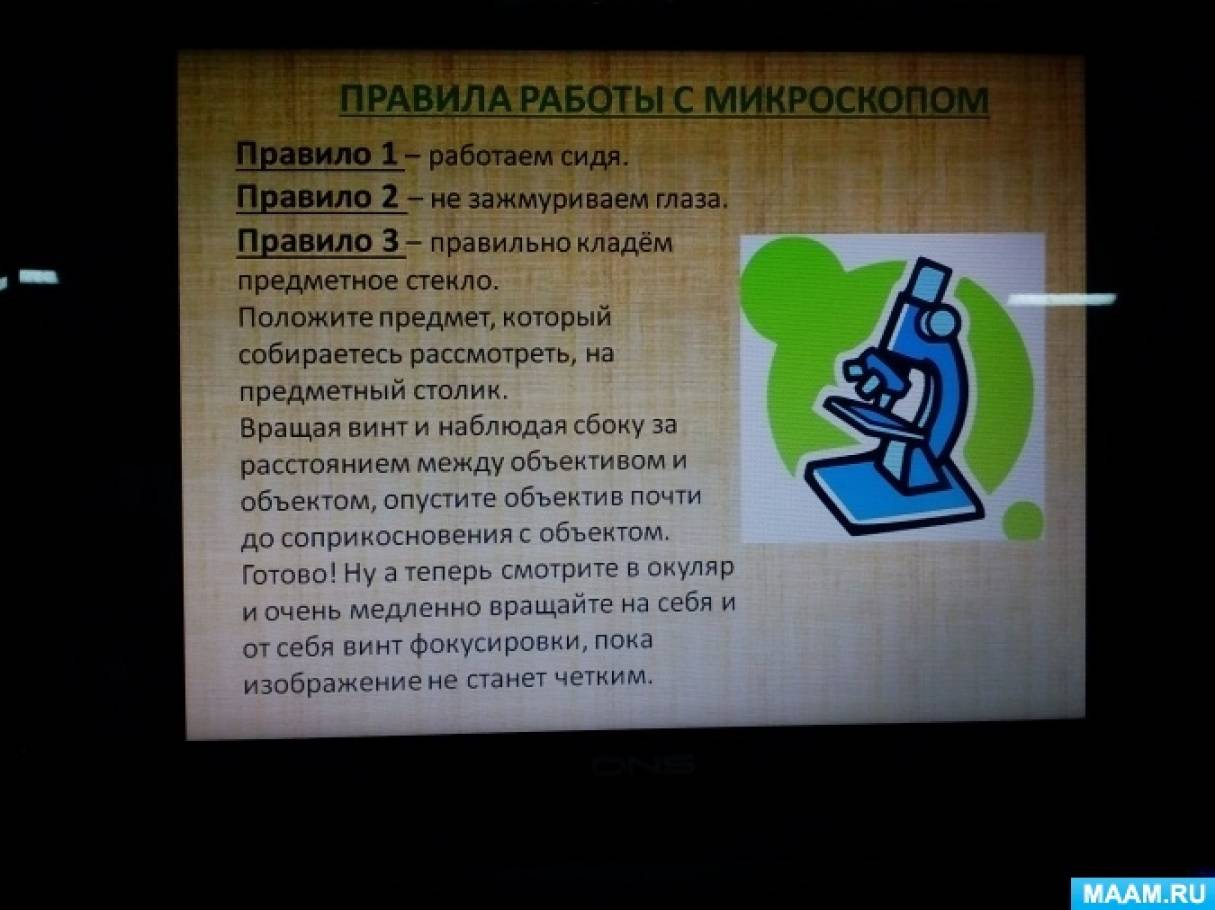 ПРАВИЛА РАБОТЫ С МИКРОСКОПОМ

Правило 1 – работаем сидя.

Правило 2 – не зажмуриваем глаза.

Правило 3 – правильно кладём предметное стекло.

Положите предмет, который собираетесь рассмотреть, на предметный столик.

Вращая винт и наблюдая сбоку за расстоянием между объективом и объектом, опустите объектив почти до соприкосновения с объектом.

Готово! Ну а теперь смотрите в окуляр и очень медленно вращайте на себя и от себя винт фокусировки, пока изображение не станет четким.

DNS

MAAM.RU